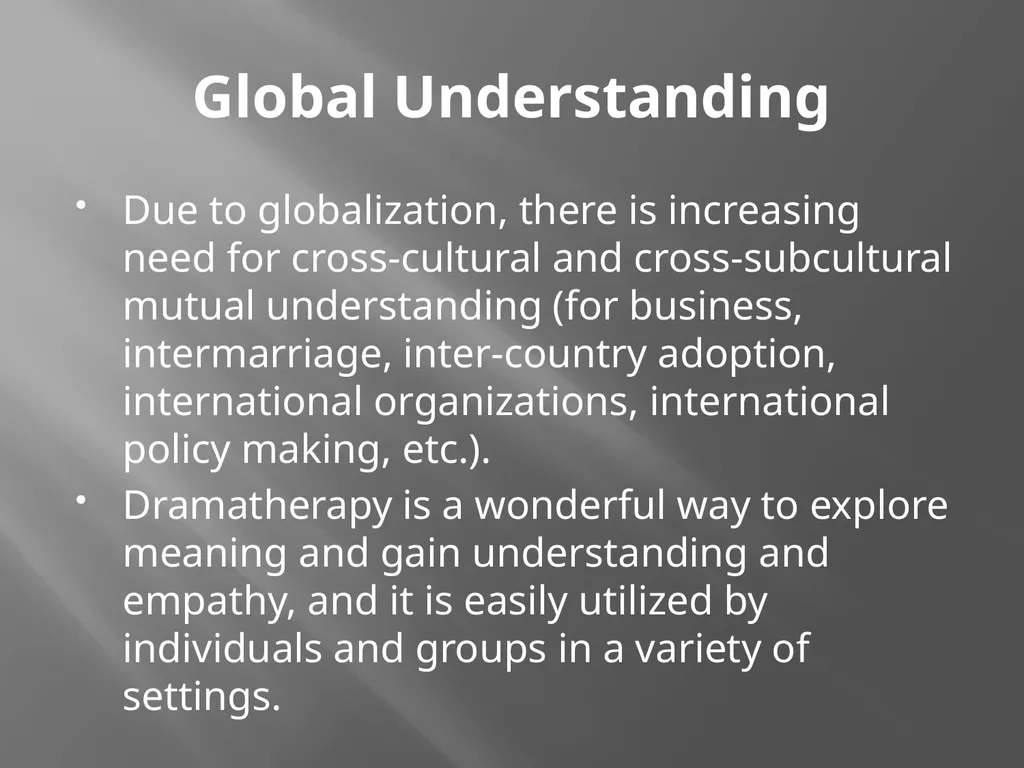 Global Understanding

• Due to globalization, there is increasing need for cross-cultural and cross-subcultural mutual understanding (for business, intermarriage, inter-country adoption, international organizations, international policy making, etc.).

• Dramatherapy is a wonderful way to explore meaning and gain understanding and empathy, and it is easily utilized by individuals and groups in a variety of settings.